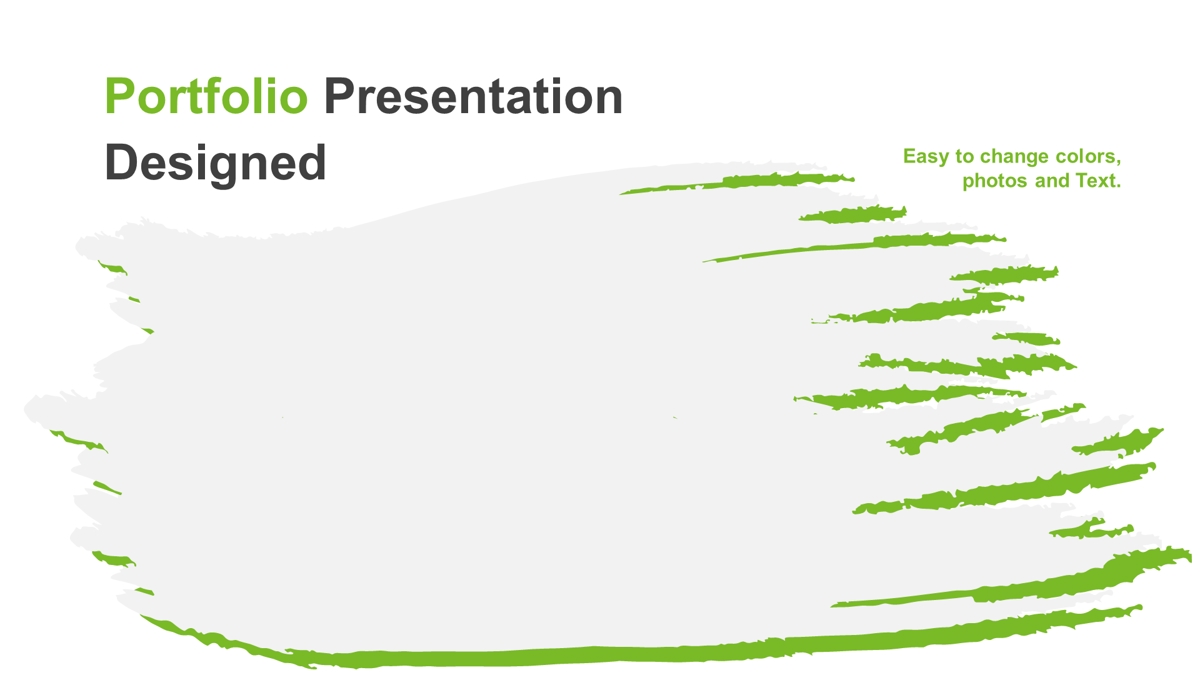 Portfolio Presentation Designed

Easy to change colors, photos and Text.